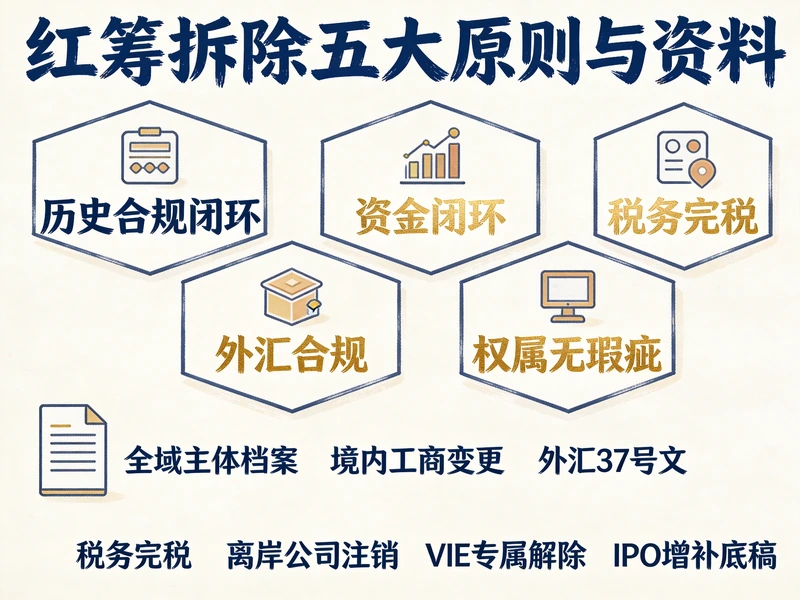 红筹拆除五大原则与资料

历史合规闭环

资金闭环

税务完税

外汇合规

权属无瑕疵

全域主体档案　境内工商变更　外汇37号文

税务完税　离岸公司注销　VIE专属解除　IPO增补底稿